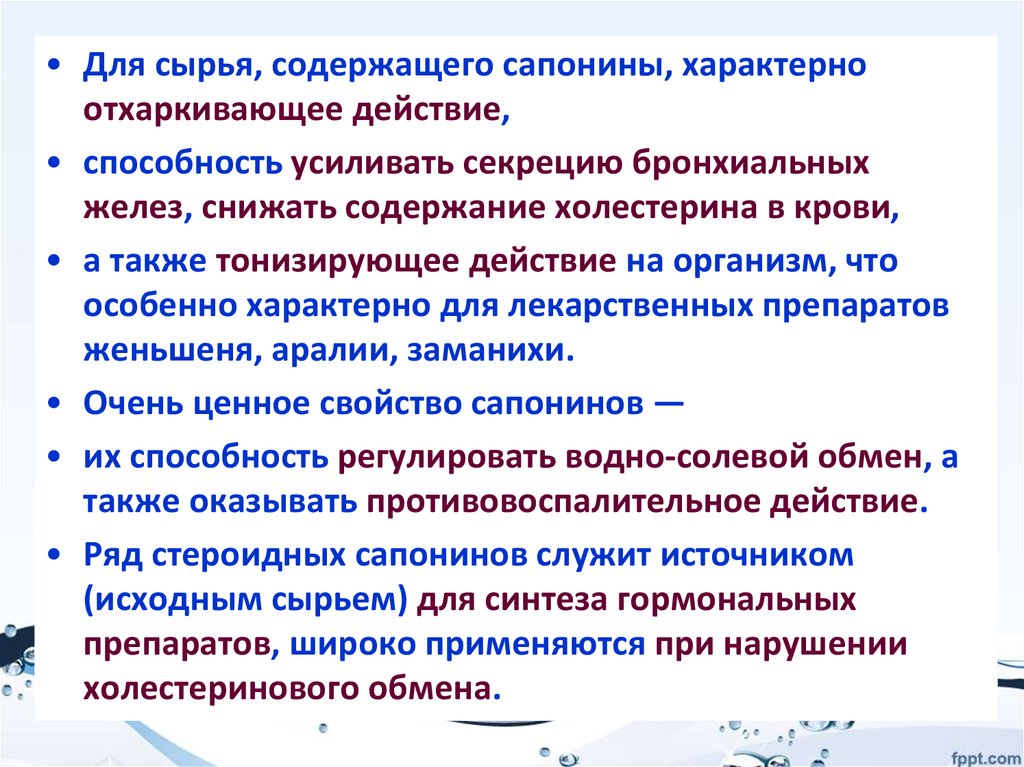 • Для сырья, содержащего сапонины, характерно отхаркивающее действие,

• способность усиливать секрецию бронхиальных желез, снижать содержание холестерина в крови,

• а также тонизирующее действие на организм, что особенно характерно для лекарственных препаратов женьшеня, аралии, заманихи.

• Очень ценное свойство сапонинов —

• их способность регулировать водно-солевой обмен, а также оказывать противовоспалительное действие.

• Ряд стероидных сапонинов служит источником (исходным сырьем) для синтеза гормональных препаратов, широко применяются при нарушении холестеринового обмена.

fppt.com